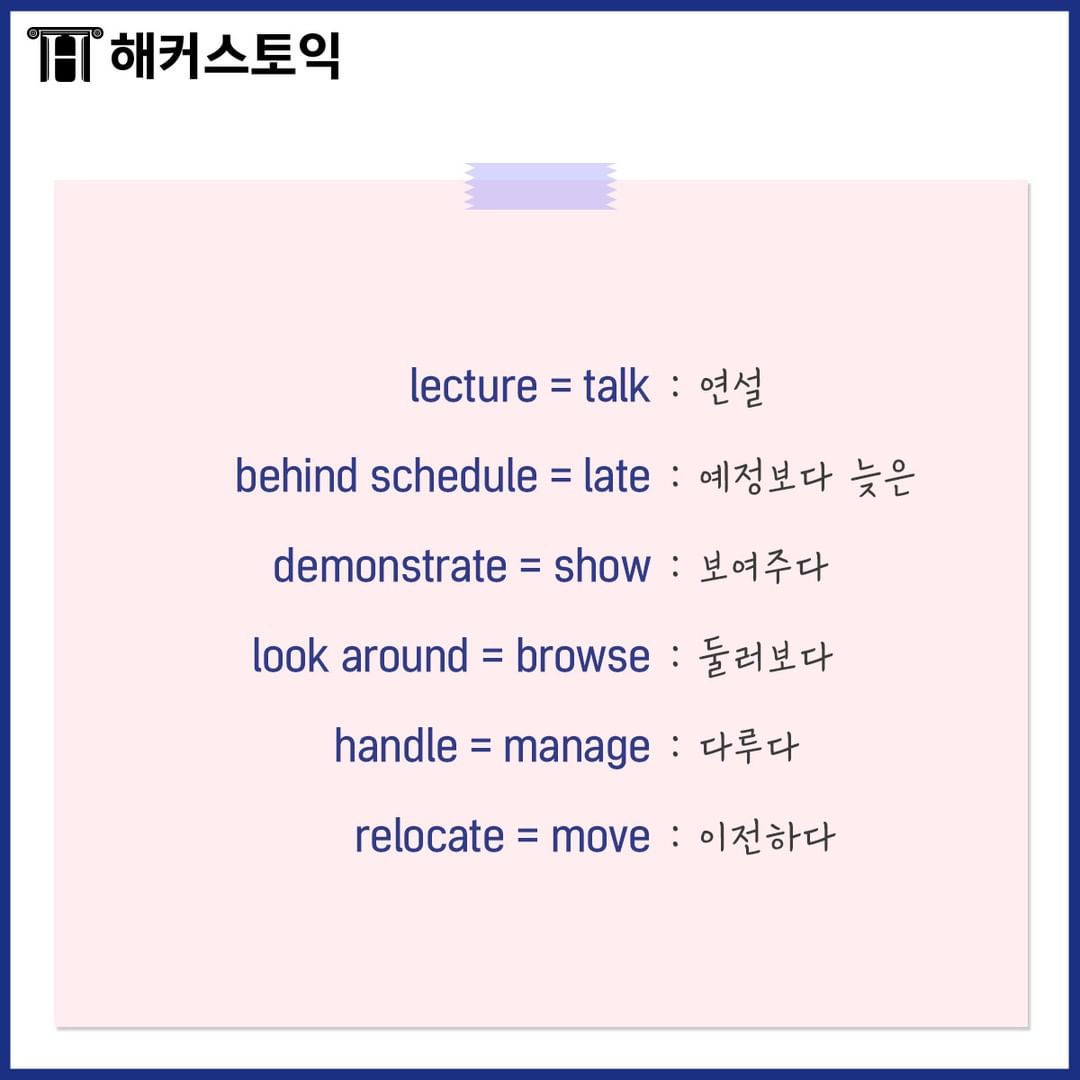 해커스토익

lecture = talk : 연설

behind schedule = late : 예정보다 늦은

demonstrate = show : 보여주다

look around = browse : 둘러보다

handle = manage : 다루다

relocate = move : 이전하다